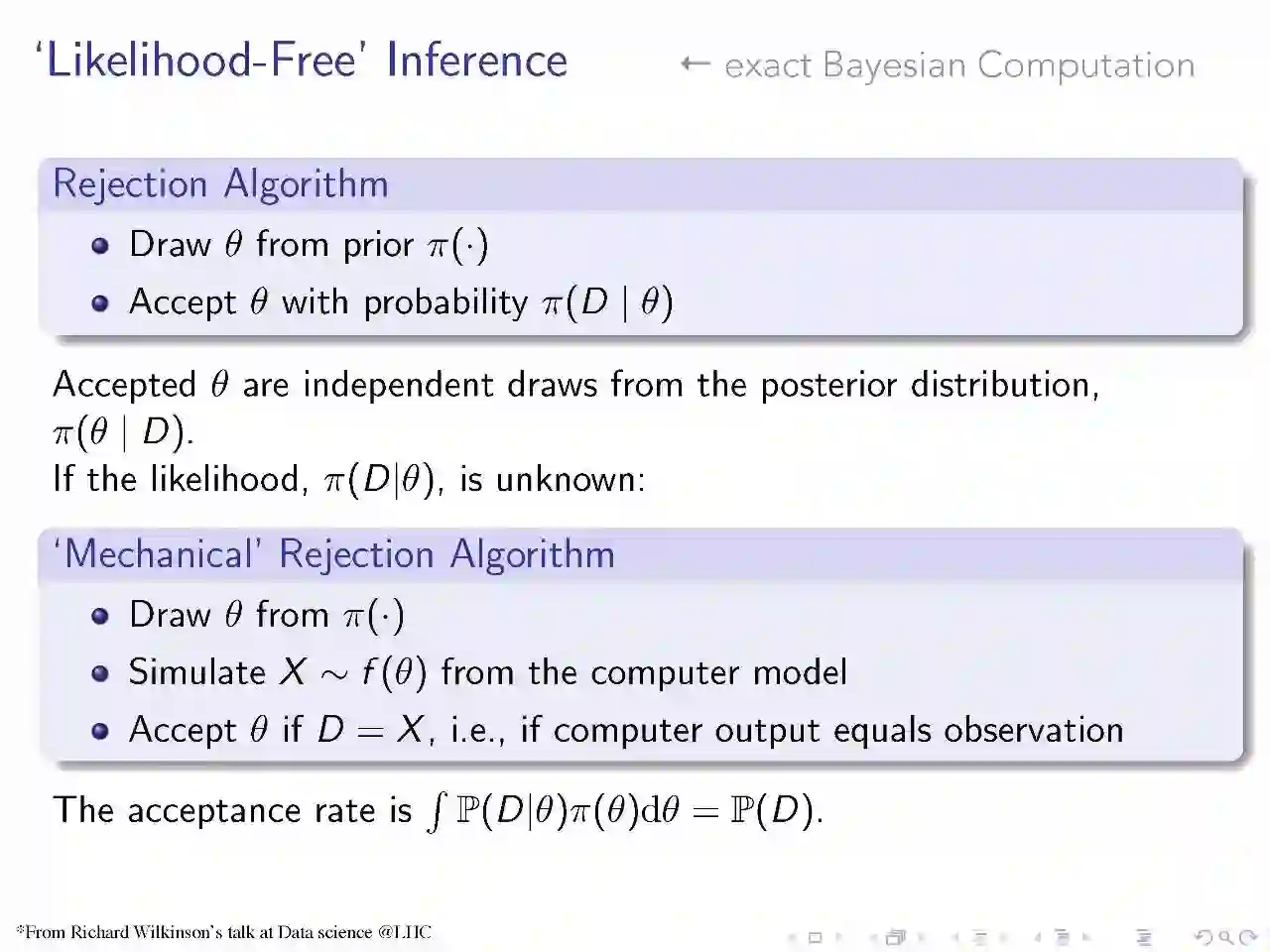 'Likelihood-Free' Inference ← exact Bayesian Computation

Rejection Algorithm

- Draw $\theta$ from prior $\pi(\cdot)$
- Accept $\theta$ with probability $\pi(D \mid \theta)$

Accepted $\theta$ are independent draws from the posterior distribution, $\pi(\theta \mid D)$.
If the likelihood, $\pi(D|\theta)$, is unknown:

'Mechanical' Rejection Algorithm

- Draw $\theta$ from $\pi(\cdot)$
- Simulate $X \sim f(\theta)$ from the computer model
- Accept $\theta$ if $D = X$, i.e., if computer output equals observation

The acceptance rate is $\int \mathbb{P}(D|\theta)\pi(\theta)\mathrm{d}\theta = \mathbb{P}(D)$.

*From Richard Wilkinson's talk at Data science @LHC